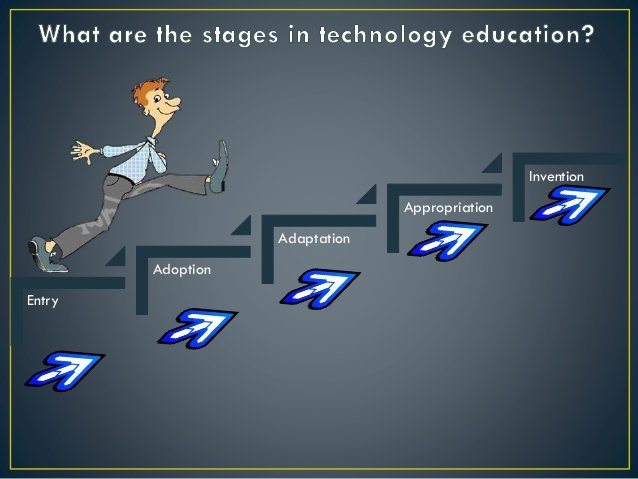 What are the stages in technology education?

Entry

Adoption

Adaptation

Appropriation

Invention